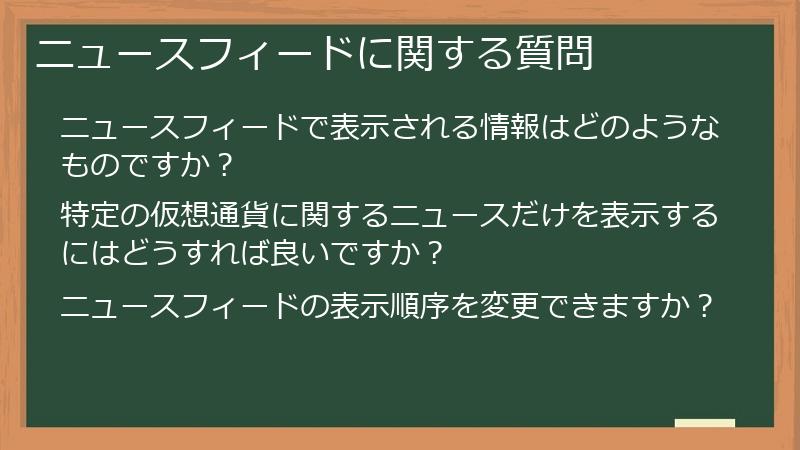 ニュースフィードに関する質問

ニュースフィードで表示される情報はどのようなものですか？

特定の仮想通貨に関するニュースだけを表示するにはどうすれば良いですか？

ニュースフィードの表示順序を変更できますか？